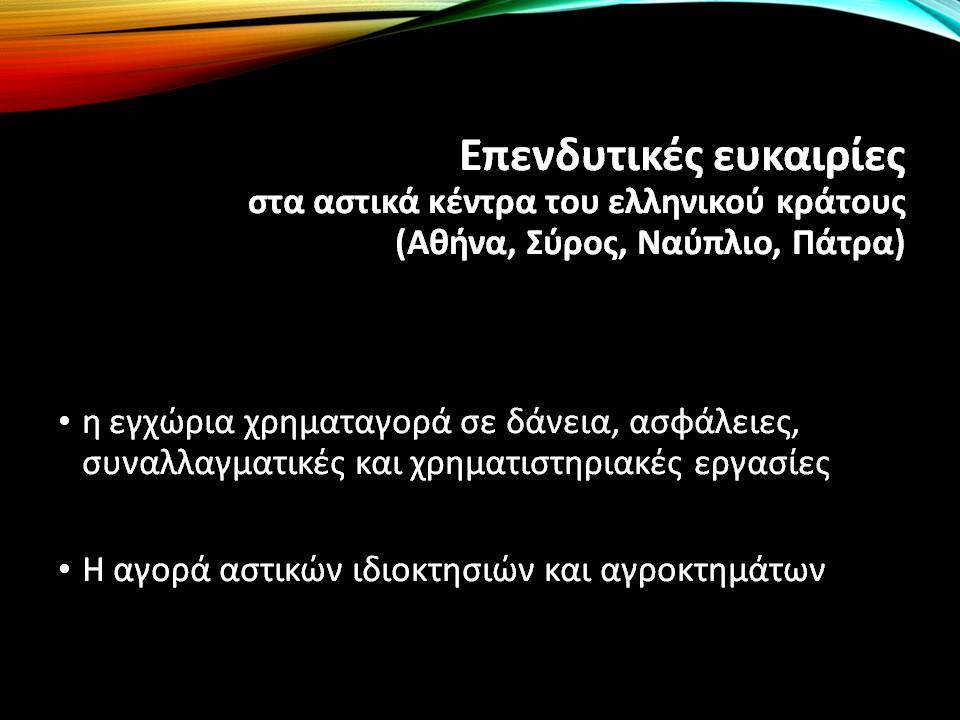 Επενδυτικές ευκαιρίες
στα αστικά κέντρα του ελληνικού κράτους
(Αθήνα, Σύρος, Ναύπλιο, Πάτρα)

• η εγχώρια χρηματαγορά σε δάνεια, ασφάλειες, συναλλαγματικές και χρηματιστηριακές εργασίες

• Η αγορά αστικών ιδιοκτησιών και αγροκτημάτων